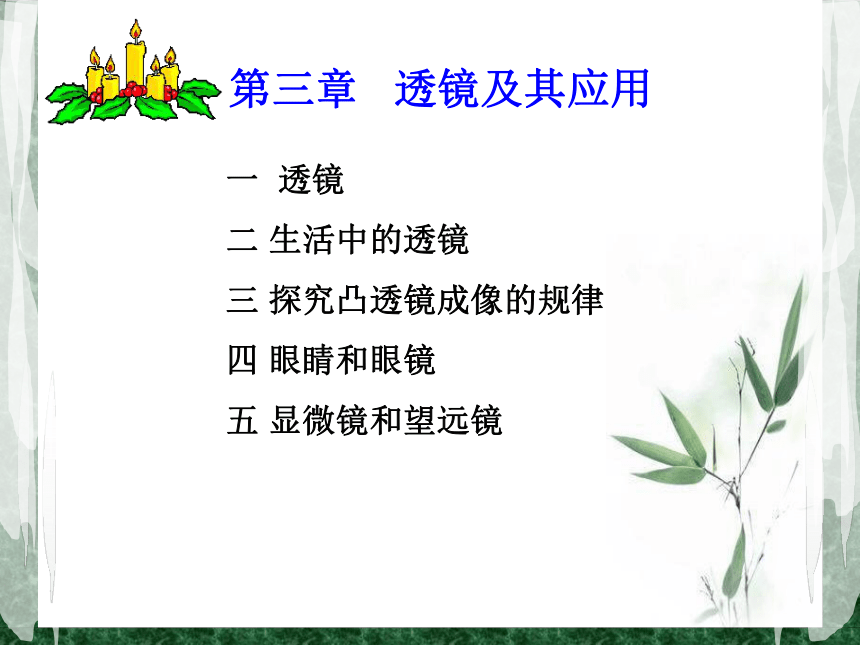 第三章　透镜及其应用

一　透镜

二 生活中的透镜

三 探究凸透镜成像的规律

四 眼睛和眼镜

五 显微镜和望远镜